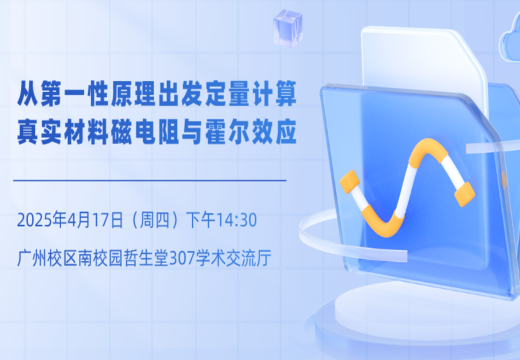 从第一性原理出发定量计算
真实材料磁电阻与霍尔效应

2025年4月17日（周四）下午14:30

广州校区南校园哲生堂307学术交流厅